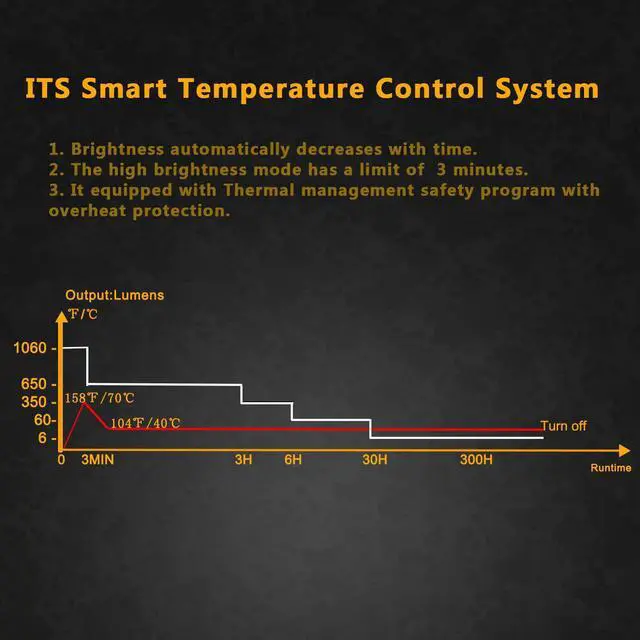 ITS Smart Temperature Control System

1. Brightness automatically decreases with time.
2. The high brightness mode has a limit of 3 minutes.
3. It equipped with Thermal management safety program with overheat protection.

Output:Lumens
℉/℃
1060
650
350
60
6
158℉/70℃
104℉/40℃
Turn off
0
3MIN
3H
6H
30H
300H
Runtime